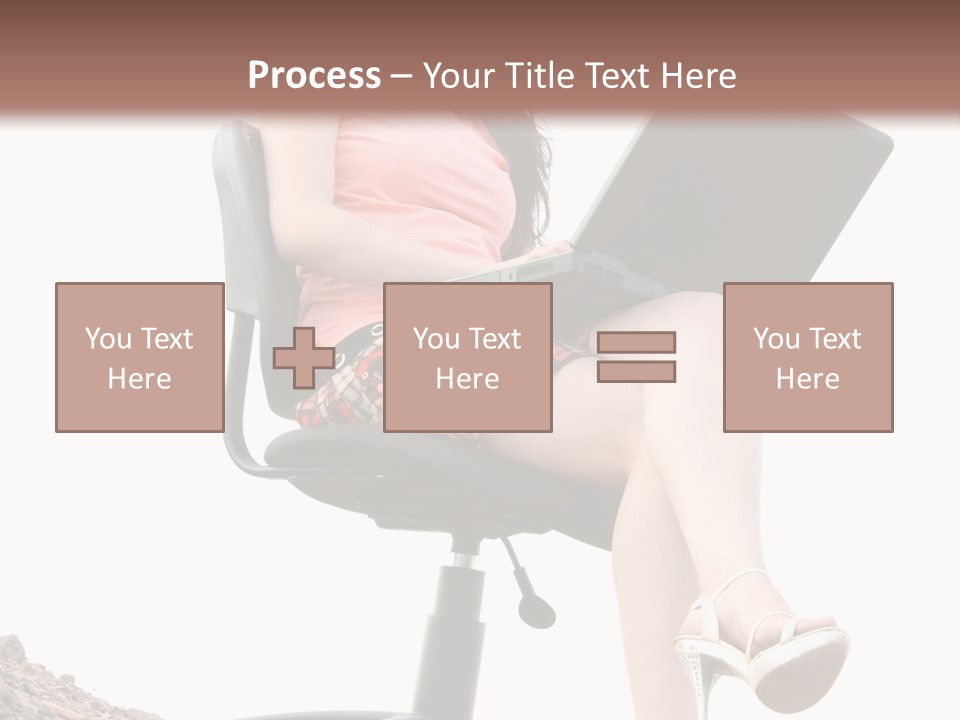 Process – Your Title Text Here

You Text Here

You Text Here

You Text Here